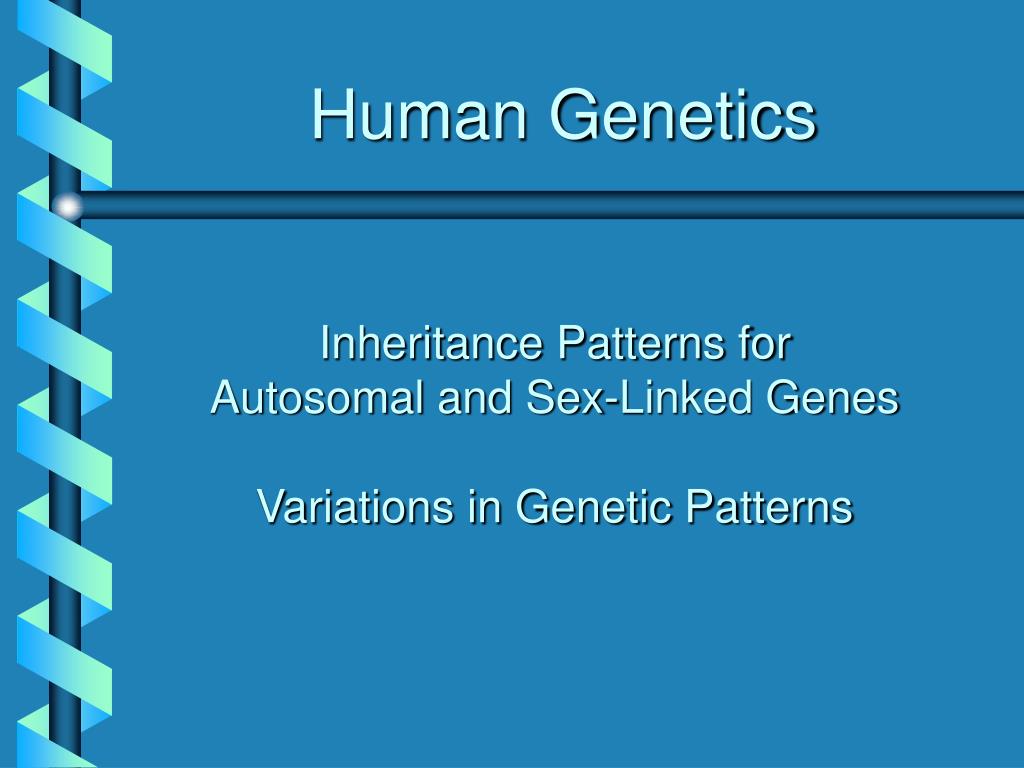 Human Genetics

Inheritance Patterns for
Autosomal and Sex-Linked Genes

Variations in Genetic Patterns